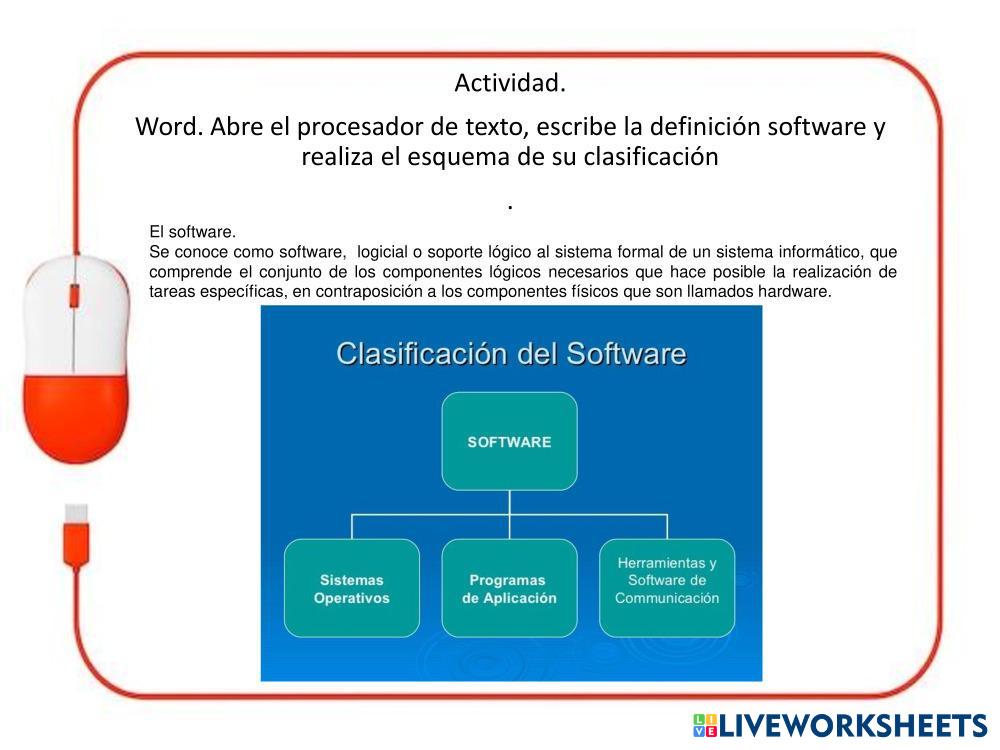 Actividad.

Word. Abre el procesador de texto, escribe la definición software y realiza el esquema de su clasificación

.

El software.
Se conoce como software, logicial o soporte lógico al sistema formal de un sistema informático, que comprende el conjunto de los componentes lógicos necesarios que hace posible la realización de tareas específicas, en contraposición a los componentes físicos que son llamados hardware.

Clasificación del Software

SOFTWARE

Sistemas Operativos

Programas de Aplicación

Herramientas y Software de Communicación

LIVEWORKSHEETS